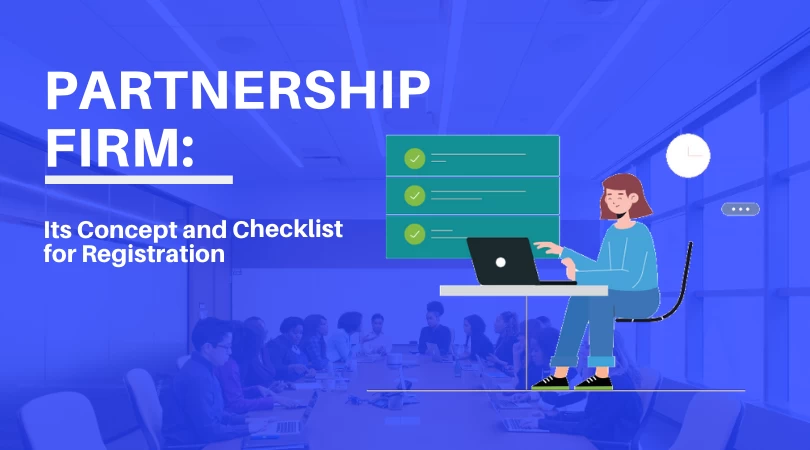 PARTNERSHIP FIRM:

Its Concept and Checklist for Registration